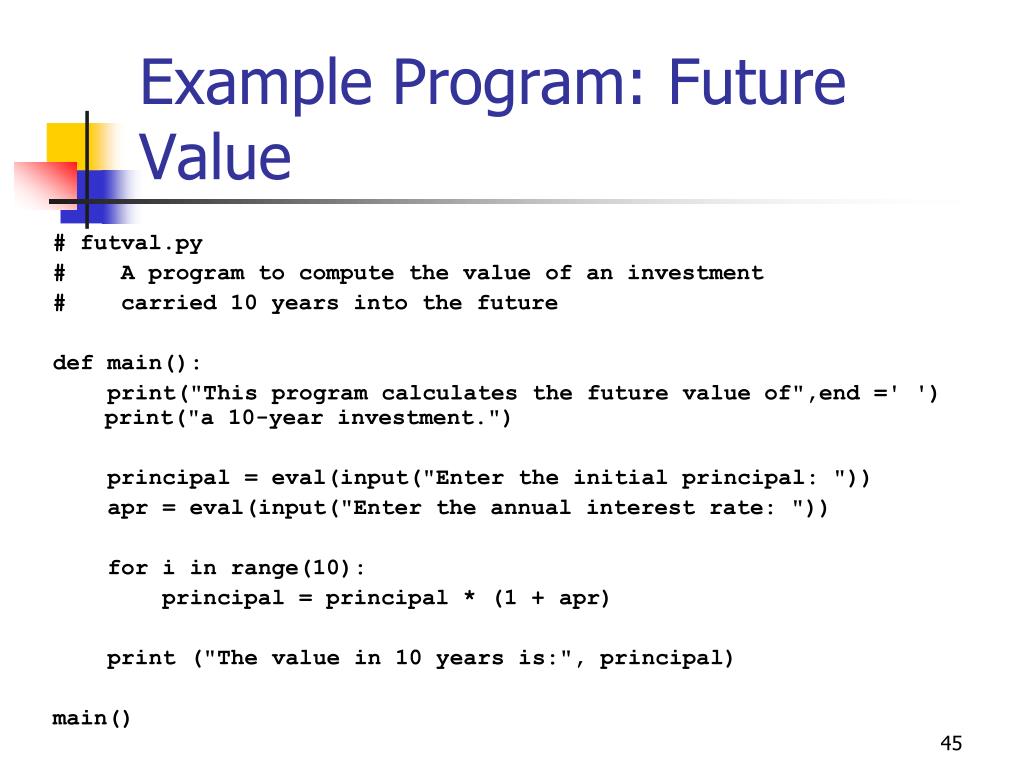 Example Program: Future Value

# futval.py
#    A program to compute the value of an investment
#    carried 10 years into the future

def main():
    print("This program calculates the future value of",end =' ')
    print("a 10-year investment.")

    principal = eval(input("Enter the initial principal: "))
    apr = eval(input("Enter the annual interest rate: "))

    for i in range(10):
        principal = principal * (1 + apr)

    print ("The value in 10 years is:", principal)

main()

45